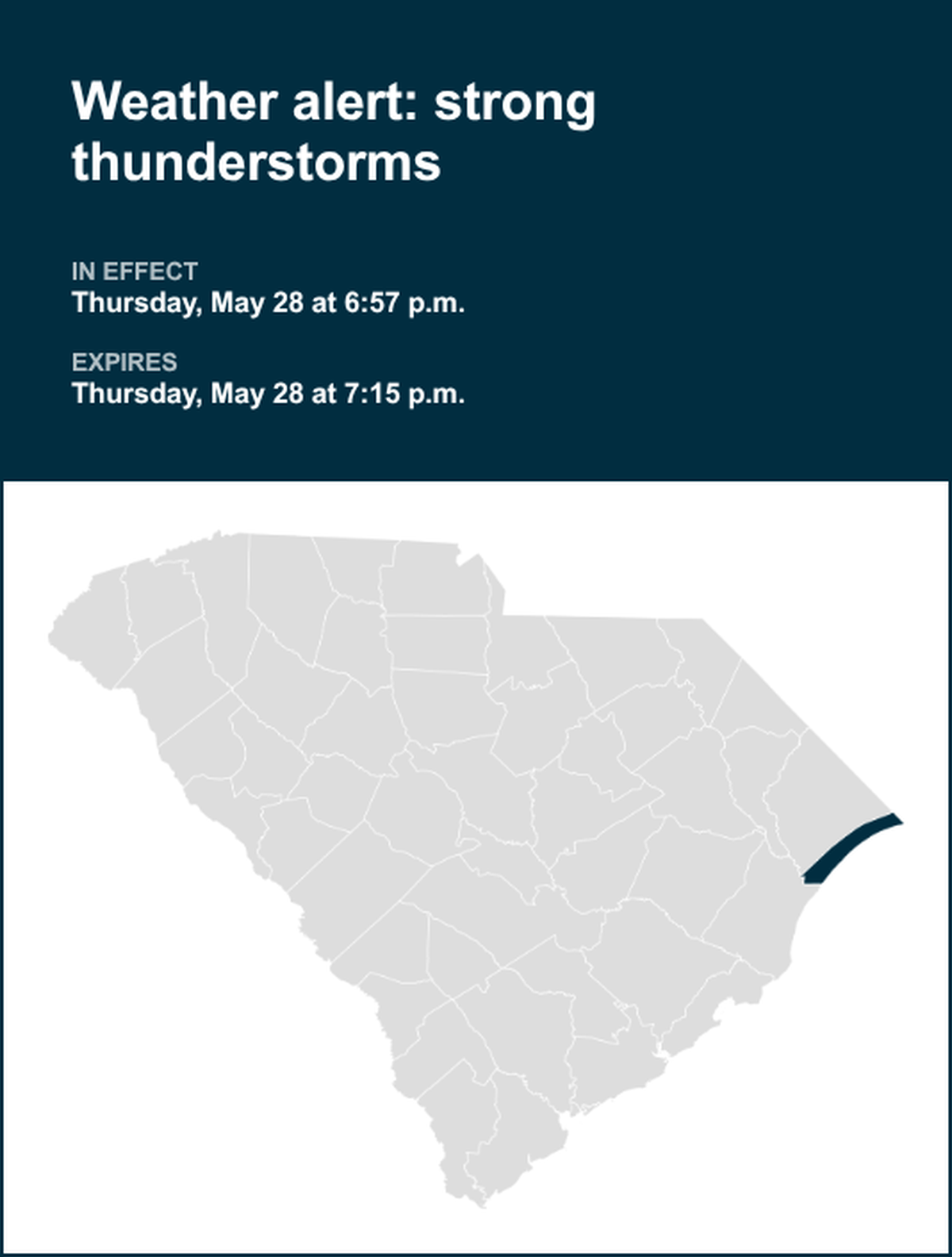 Weather alert: strong thunderstorms

IN EFFECT
Thursday, May 28 at 6:57 p.m.

EXPIRES
Thursday, May 28 at 7:15 p.m.